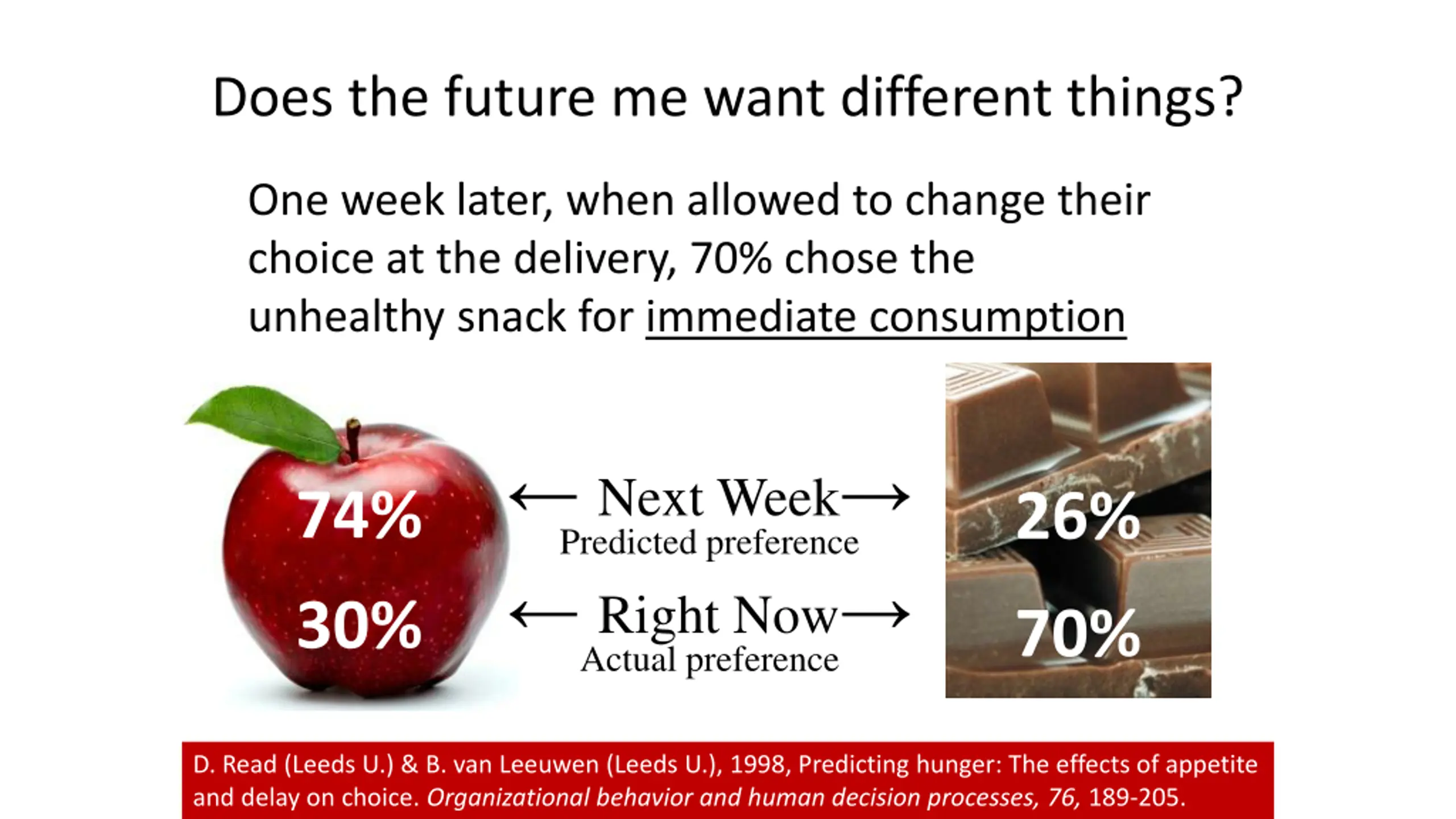 Does the future me want different things?

One week later, when allowed to change their choice at the delivery, 70% chose the unhealthy snack for immediate consumption

74%

← Next Week →
Predicted preference

26%

30%

← Right Now →
Actual preference

70%

D. Read (Leeds U.) & B. van Leeuwen (Leeds U.), 1998, Predicting hunger: The effects of appetite and delay on choice. Organizational behavior and human decision processes, 76, 189-205.